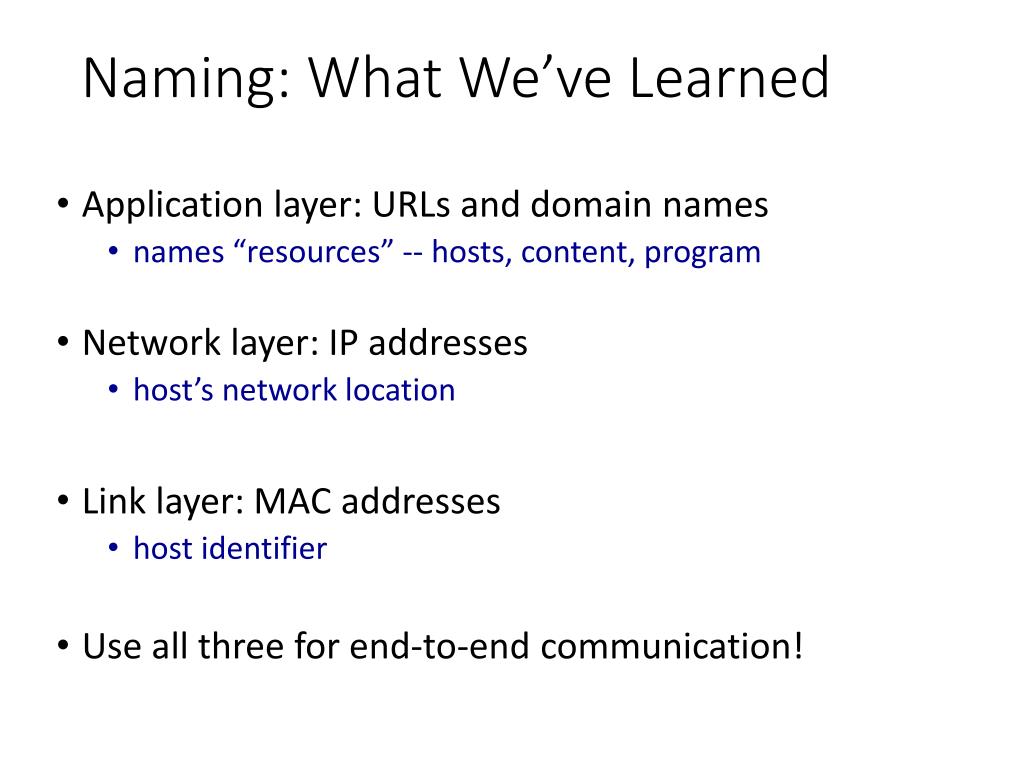 Naming: What We’ve Learned

• Application layer: URLs and domain names
  • names “resources” -- hosts, content, program

• Network layer: IP addresses
  • host’s network location

• Link layer: MAC addresses
  • host identifier

• Use all three for end-to-end communication!